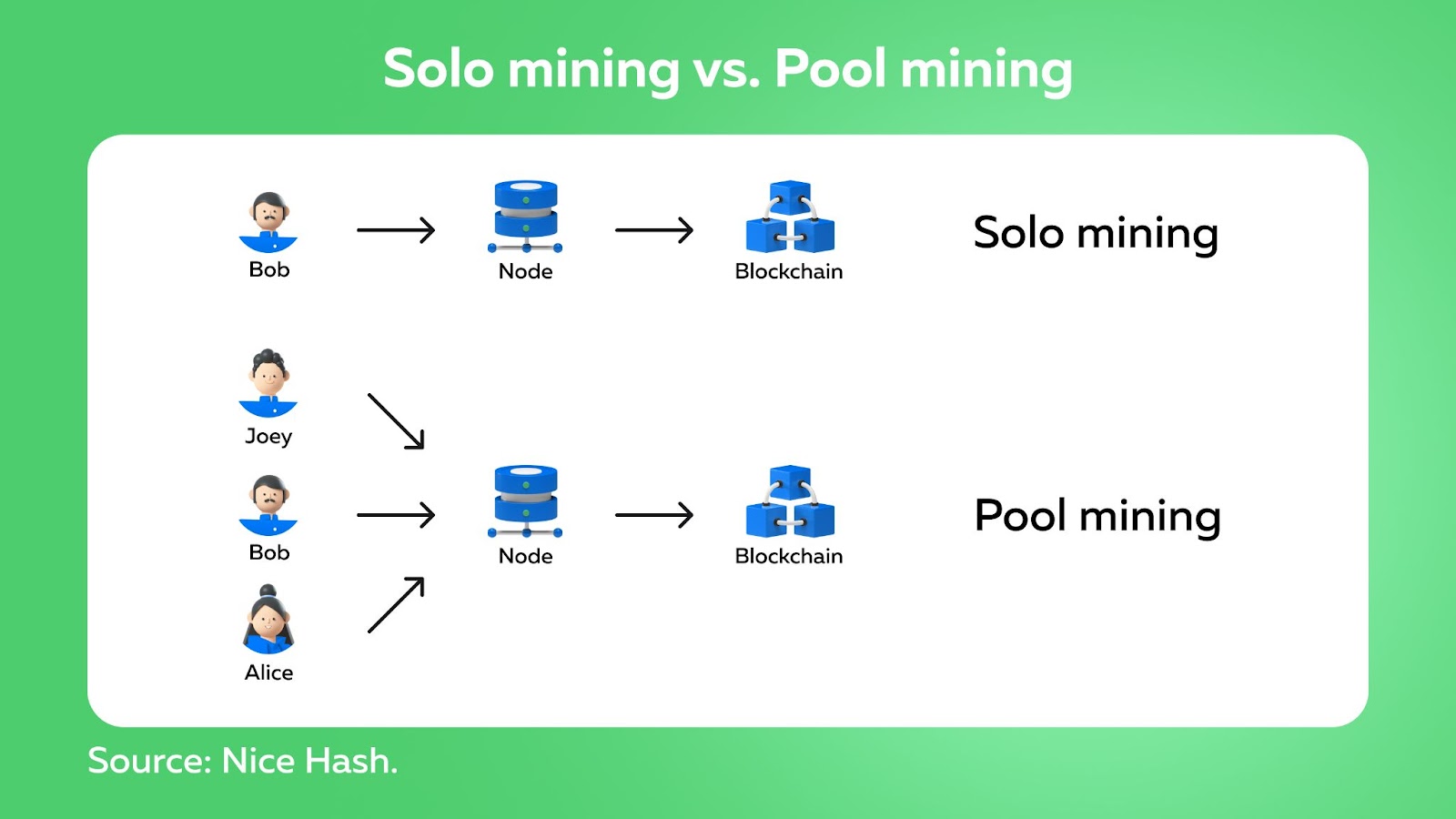 Solo mining vs. Pool mining

Bob

Node

Blockchain

Solo mining

Joey

Bob

Alice

Node

Blockchain

Pool mining

Source: Nice Hash.